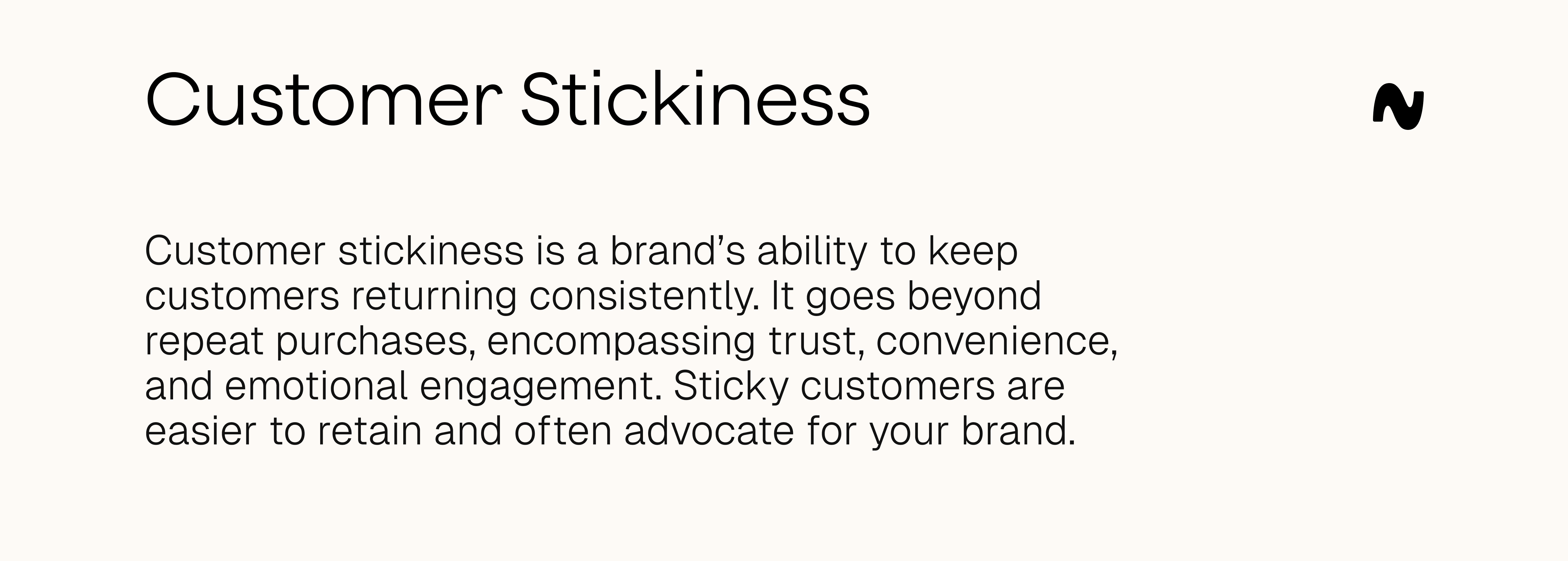 Customer Stickiness

Customer stickiness is a brand’s ability to keep customers returning consistently. It goes beyond repeat purchases, encompassing trust, convenience, and emotional engagement. Sticky customers are easier to retain and often advocate for your brand.